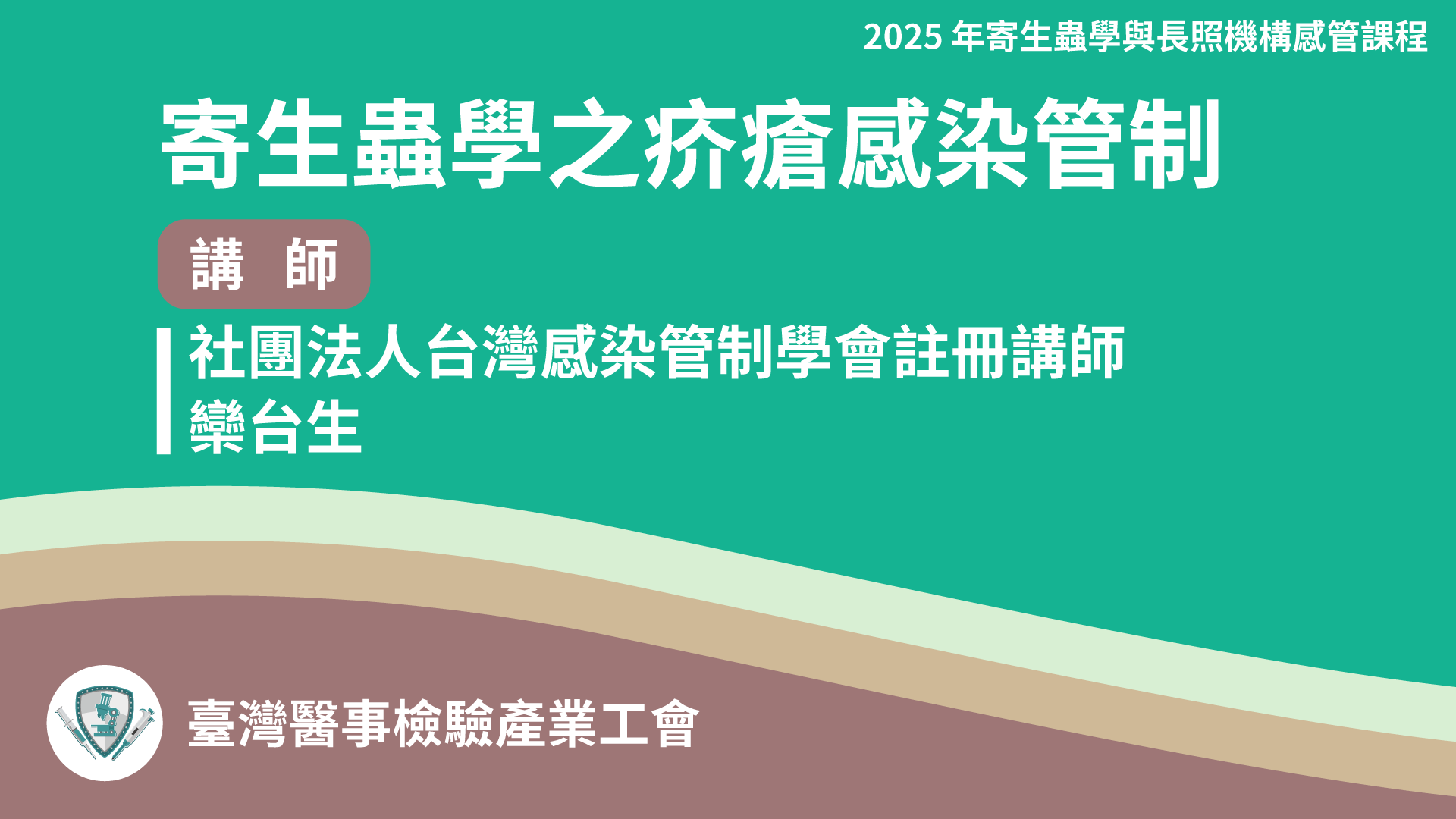 2025 年寄生蟲學與長照機構感管課程

寄生蟲學之疥瘡感染管制

講　師

社團法人台灣感染管制學會註冊講師
欒台生

臺灣醫事檢驗產業工會